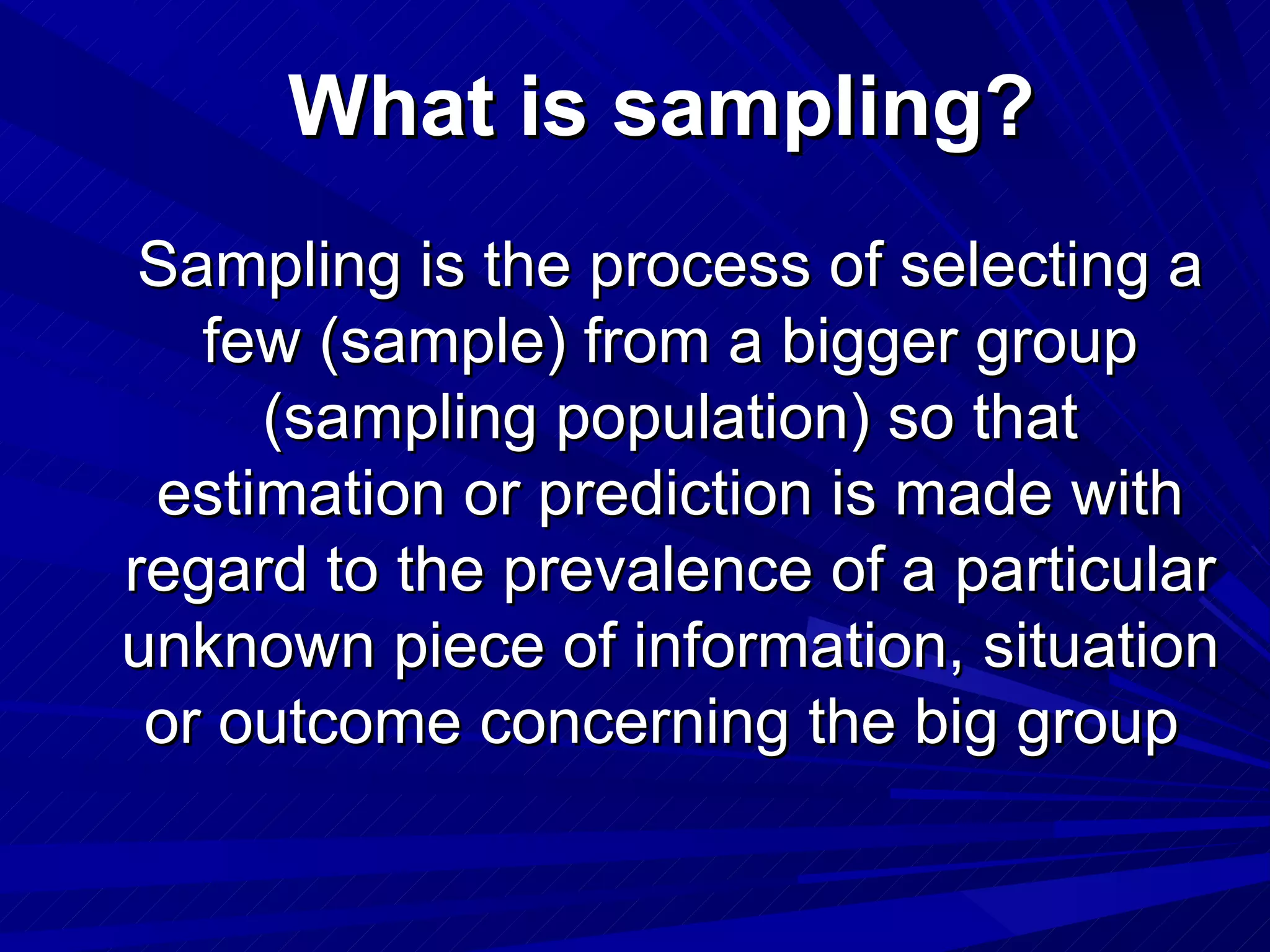 What is sampling?

Sampling is the process of selecting a few (sample) from a bigger group (sampling population) so that estimation or prediction is made with regard to the prevalence of a particular unknown piece of information, situation or outcome concerning the big group